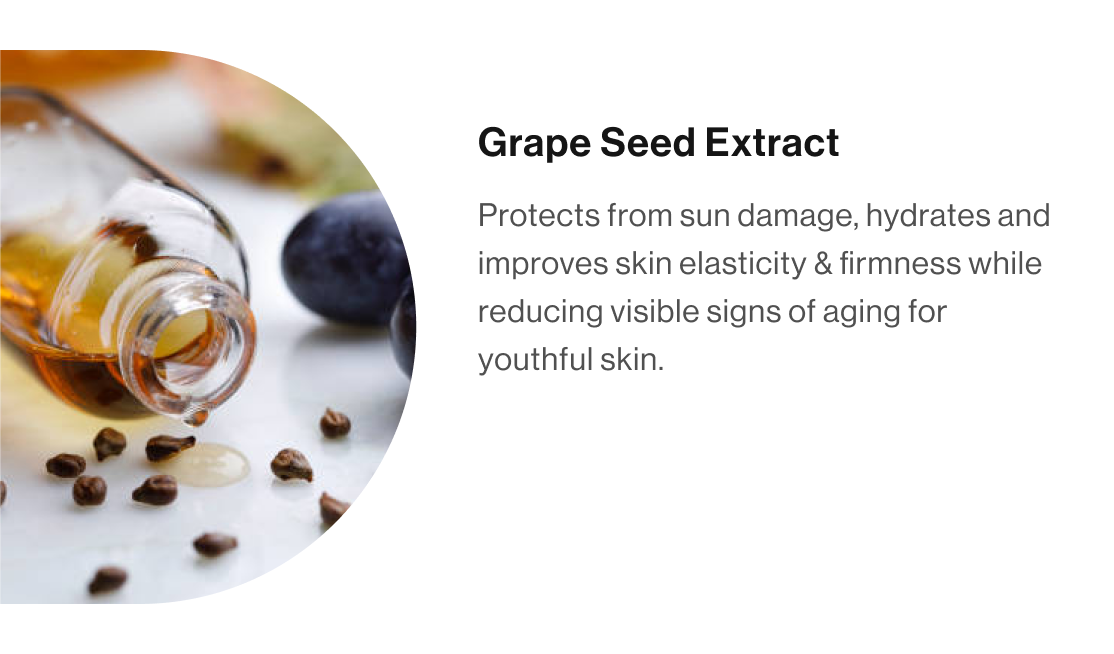 Grape Seed Extract

Protects from sun damage, hydrates and improves skin elasticity & firmness while reducing visible signs of aging for youthful skin.